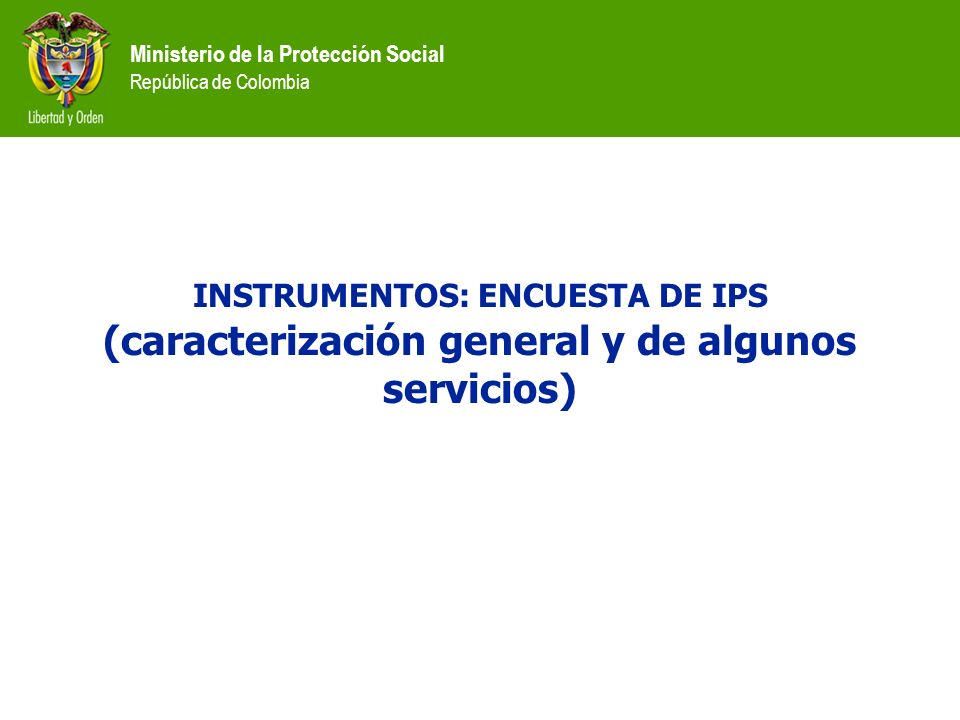 Libertad y Orden

Ministerio de la Protección Social
República de Colombia

INSTRUMENTOS: ENCUESTA DE IPS
(caracterización general y de algunos servicios)